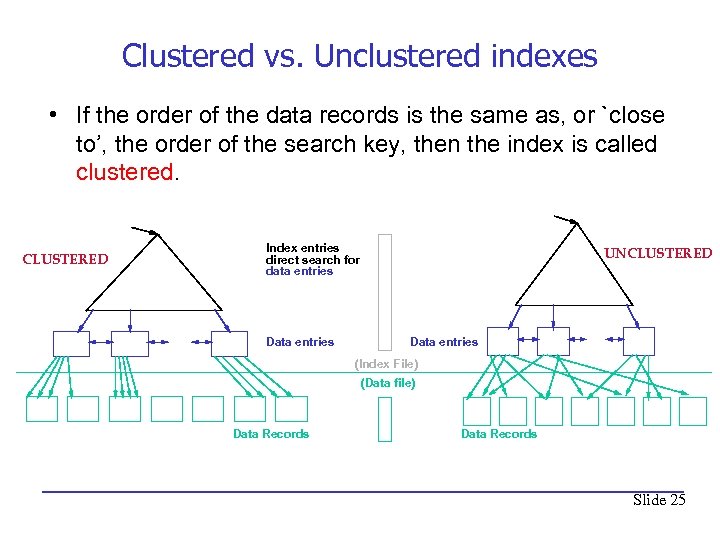 Clustered vs. Unclustered indexes

• If the order of the data records is the same as, or `close to', the order of the search key, then the index is called clustered.

CLUSTERED

Index entries direct search for data entries

UNCLUSTERED

Data entries

Data entries

(Index File)

(Data file)

Data Records

Data Records

Slide 25